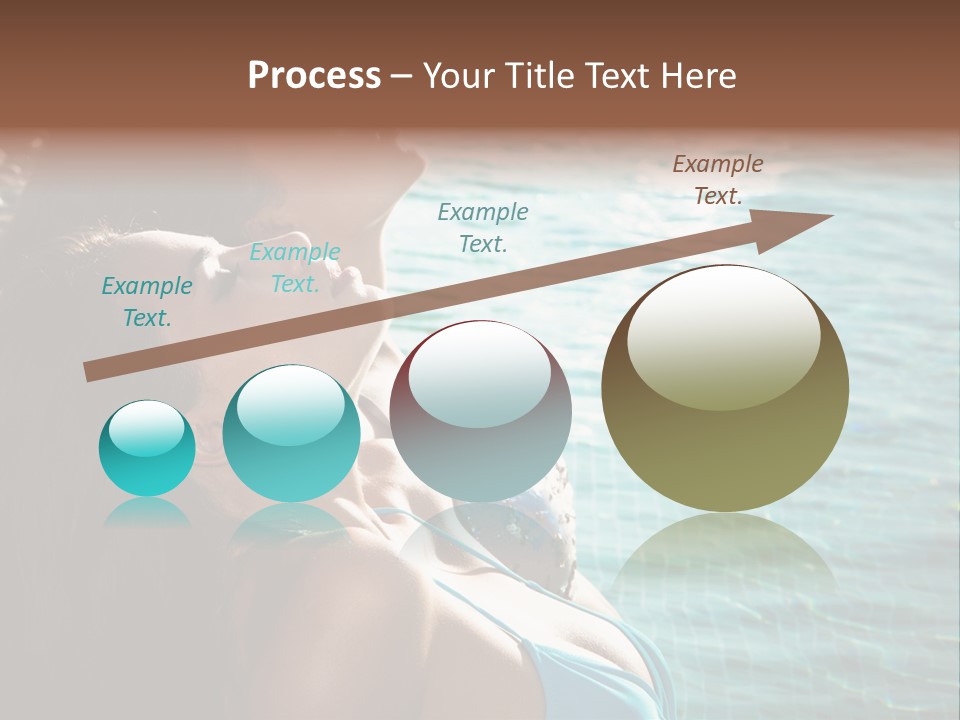 Process – Your Title Text Here

Example Text.

Example Text.

Example Text.

Example Text.